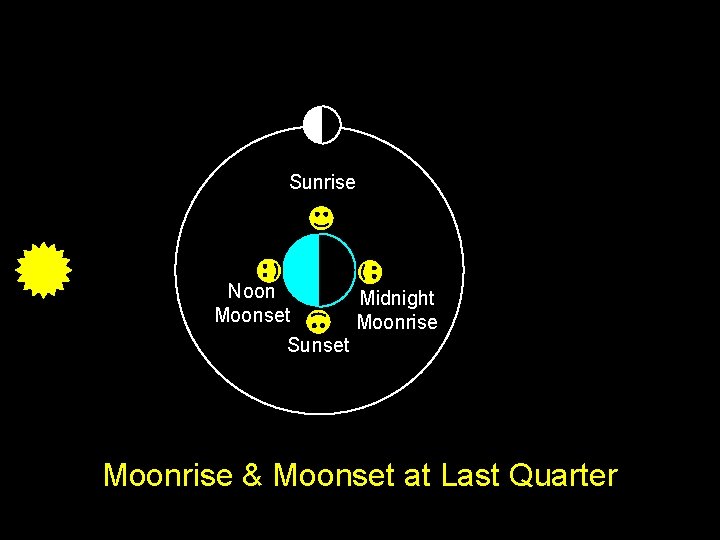 Sunrise

Noon
Moonset

Midnight
Moonrise

Sunset

Moonrise & Moonset at Last Quarter